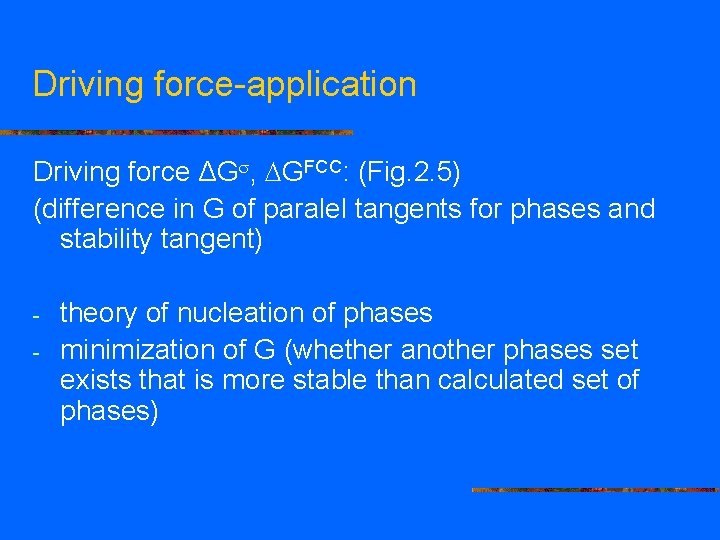 Driving force-application

Driving force $\Delta G^{\sigma}$, $\Delta G^{FCC}$: (Fig.2.5)
(difference in G of paralel tangents for phases and stability tangent)

- theory of nucleation of phases
- minimization of G (whether another phases set exists that is more stable than calculated set of phases)